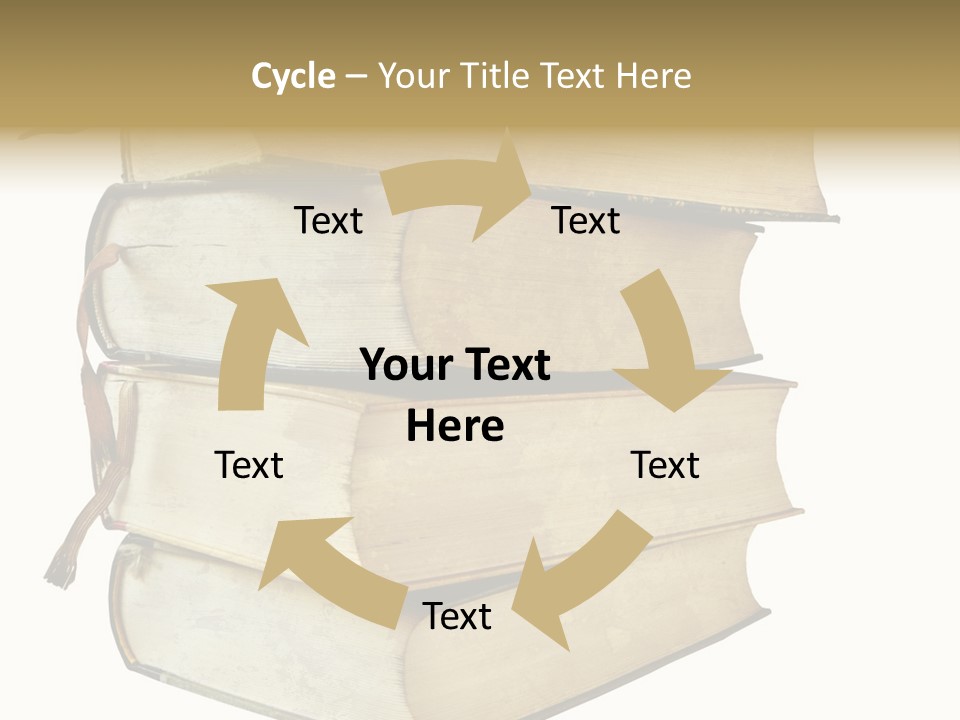 Cycle – Your Title Text Here

Text

Text

Your Text Here

Text

Text

Text